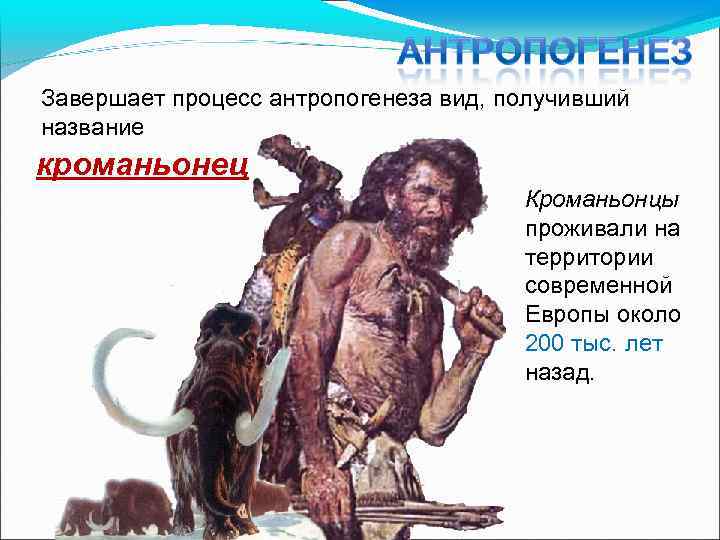 АНТРОПОГЕНЕЗ

Завершает процесс антропогенеза вид, получивший название

кроманьонец

Кроманьонцы проживали на территории современной Европы около 200 тыс. лет назад.